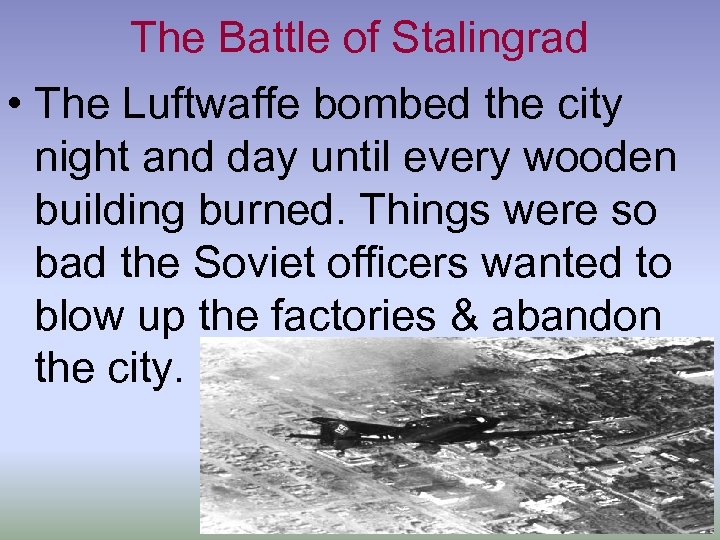 The Battle of Stalingrad

• The Luftwaffe bombed the city night and day until every wooden building burned. Things were so bad the Soviet officers wanted to blow up the factories & abandon the city.